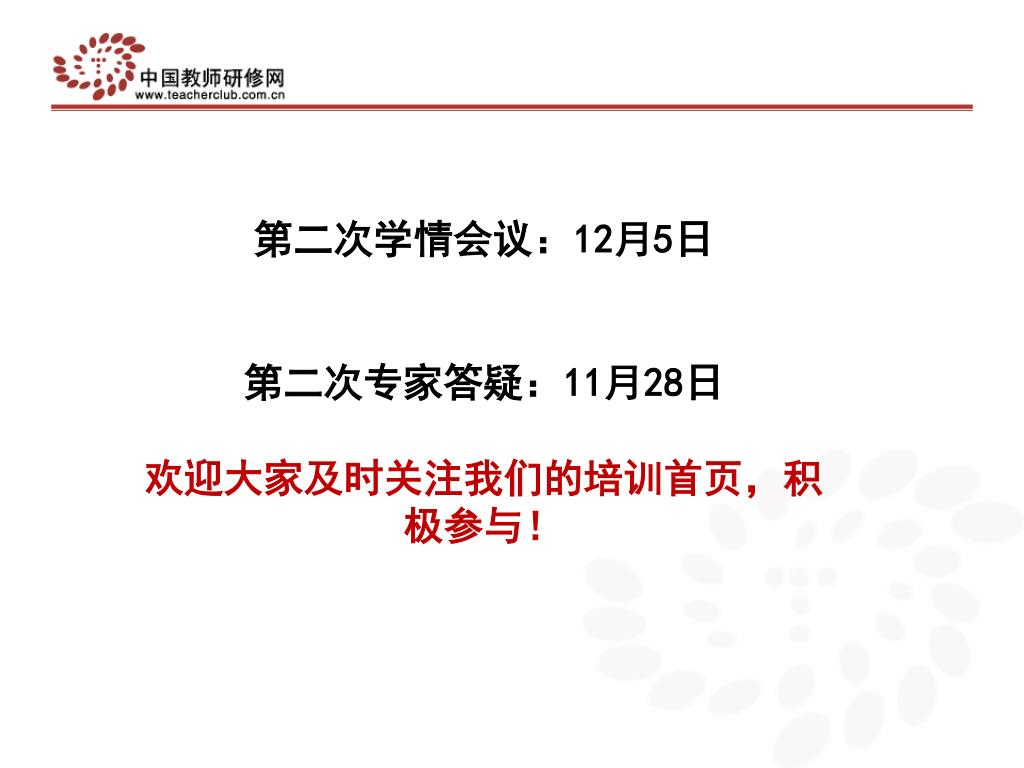 中国教师研修网
www.teacherclub.com.cn

第二次学情会议：12月5日

第二次专家答疑：11月28日

欢迎大家及时关注我们的培训首页，积极参与！